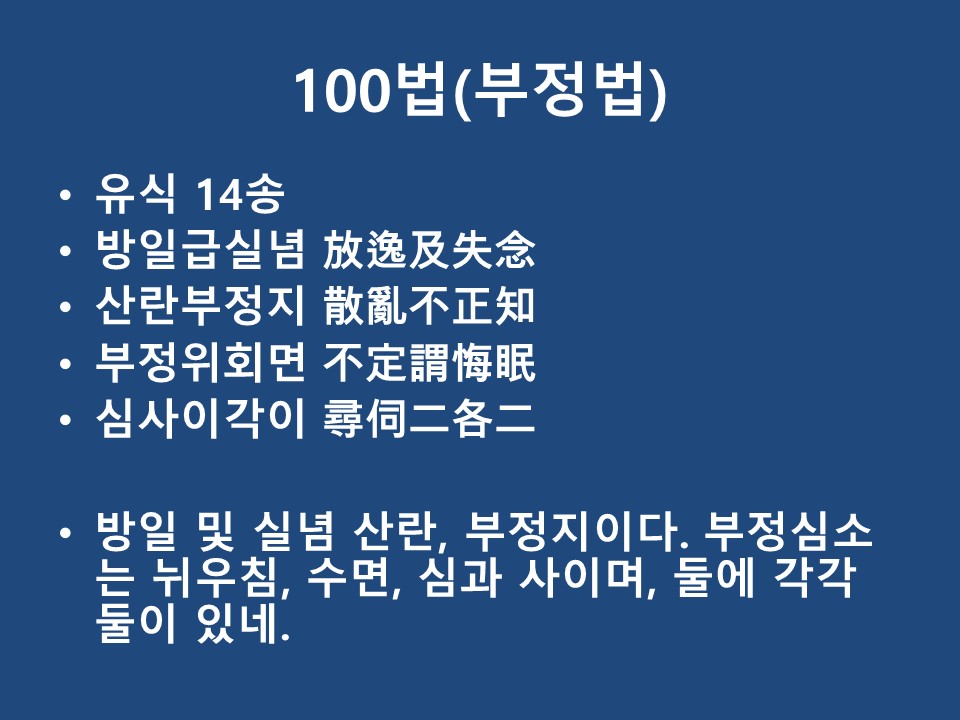 100법(부정법)

• 유식 14송
• 방일급실념 放逸及失念
• 산란부정지 散亂不正知
• 부정위회면 不定謂悔眠
• 심사이각이 尋伺二各二

• 방일 및 실념 산란, 부정지이다. 부정심소는 뉘우침, 수면, 심과 사이며, 둘에 각각 둘이 있네.